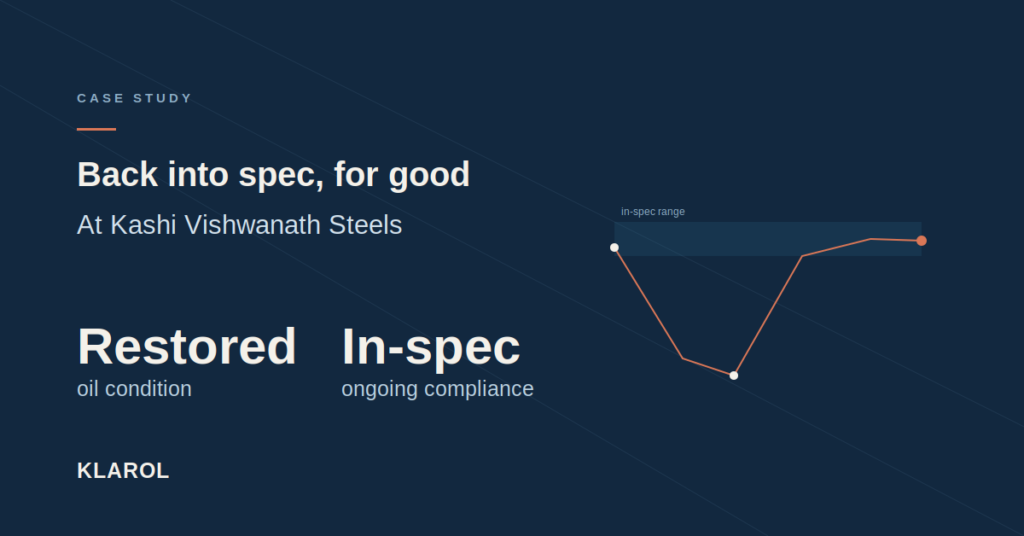 CASE STUDY

Back into spec, for good

At Kashi Vishwanath Steels

in-spec range

Restored
oil condition

In-spec
ongoing compliance

KLAROL